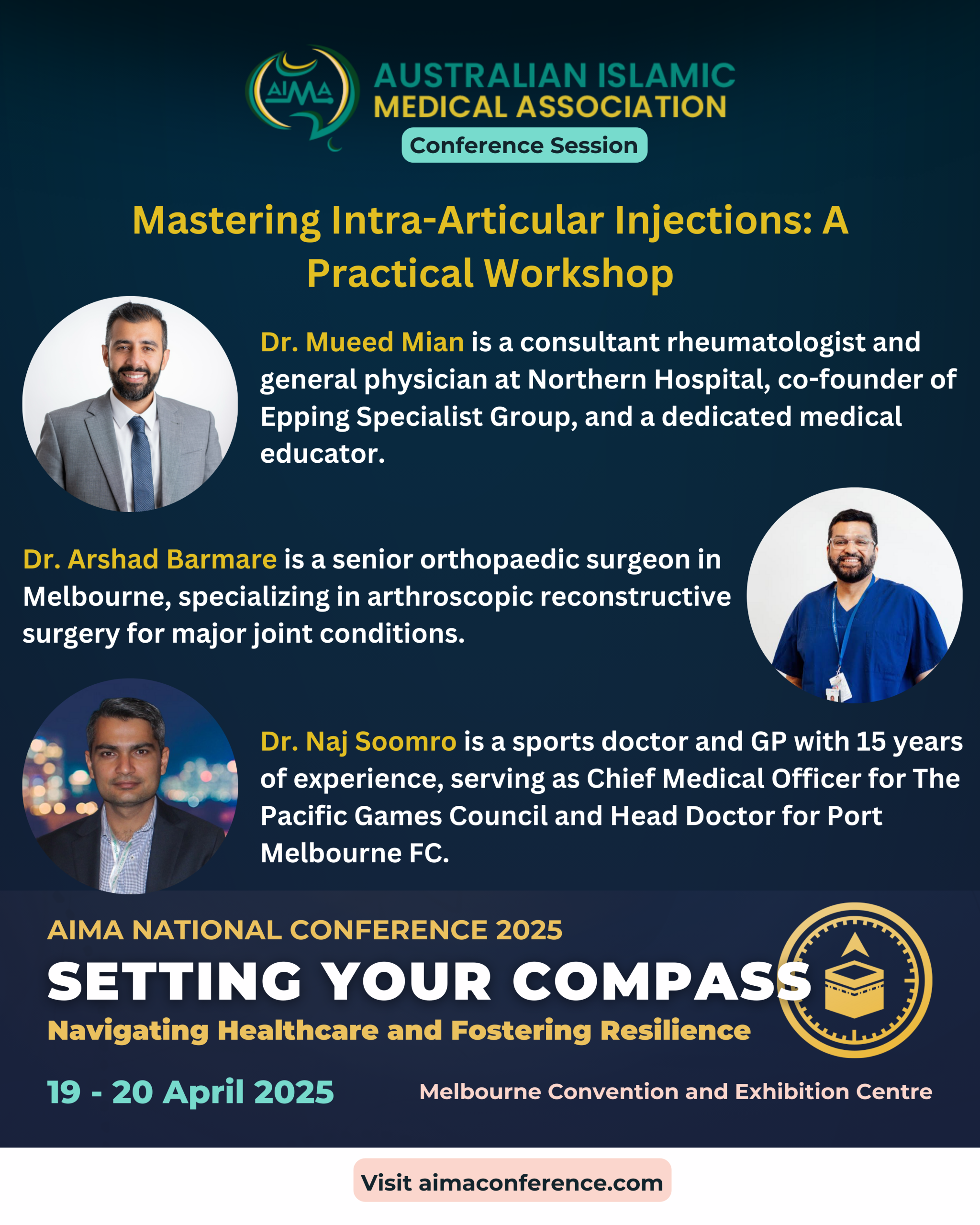 AIMA
AUSTRALIAN ISLAMIC MEDICAL ASSOCIATION
Conference Session

Mastering Intra-Articular Injections: A Practical Workshop

Dr. Mueed Mian is a consultant rheumatologist and general physician at Northern Hospital, co-founder of Epping Specialist Group, and a dedicated medical educator.

Dr. Arshad Barmare is a senior orthopaedic surgeon in Melbourne, specializing in arthroscopic reconstructive surgery for major joint conditions.

Dr. Naj Soomro is a sports doctor and GP with 15 years of experience, serving as Chief Medical Officer for The Pacific Games Council and Head Doctor for Port Melbourne FC.

AIMA NATIONAL CONFERENCE 2025
SETTING YOUR COMPASS
Navigating Healthcare and Fostering Resilience

19 - 20 April 2025
Melbourne Convention and Exhibition Centre

Visit aimaconference.com